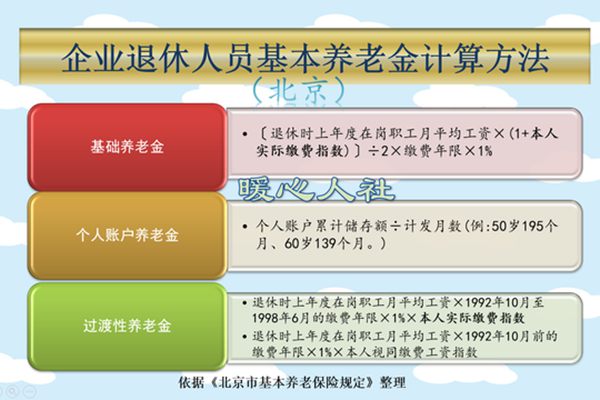 企业退休人员基本养老金计算方法

（北京）

基础养老金

• 〔退休时上年度在岗职工月平均工资×（1+本人实际缴费指数）〕÷2×缴费年限×1%

暖心人社

个人账户养老金

• 个人账户累计储存额÷计发月数（例：50岁195个月、60岁139个月。）

过渡性养老金

• 退休时上年度在岗职工月平均工资×1992年10月至1998年6月的缴费年限×1%×本人实际缴费指数
• 退休时上年度在岗职工月平均工资×1992年10月前的缴费年限×1%×本人视同缴费工资指数

依据《北京市基本养老保险规定》整理